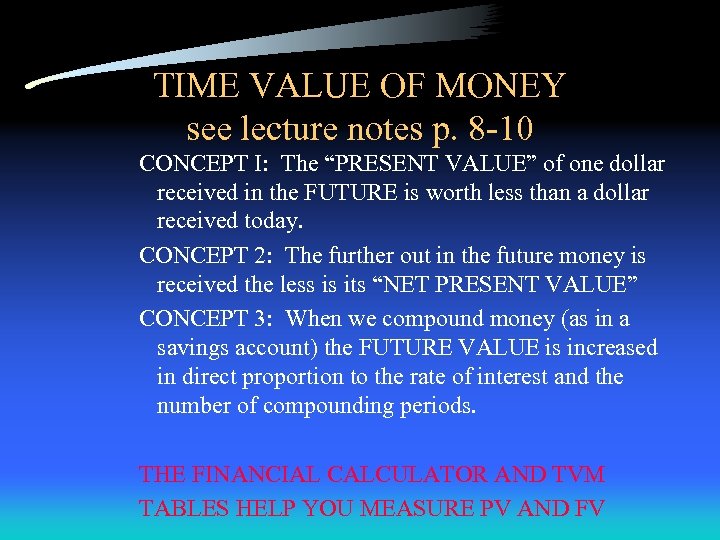 TIME VALUE OF MONEY
see lecture notes p. 8-10

CONCEPT I: The “PRESENT VALUE” of one dollar received in the FUTURE is worth less than a dollar received today.

CONCEPT 2: The further out in the future money is received the less is its “NET PRESENT VALUE”

CONCEPT 3: When we compound money (as in a savings account) the FUTURE VALUE is increased in direct proportion to the rate of interest and the number of compounding periods.

THE FINANCIAL CALCULATOR AND TVM TABLES HELP YOU MEASURE PV AND FV